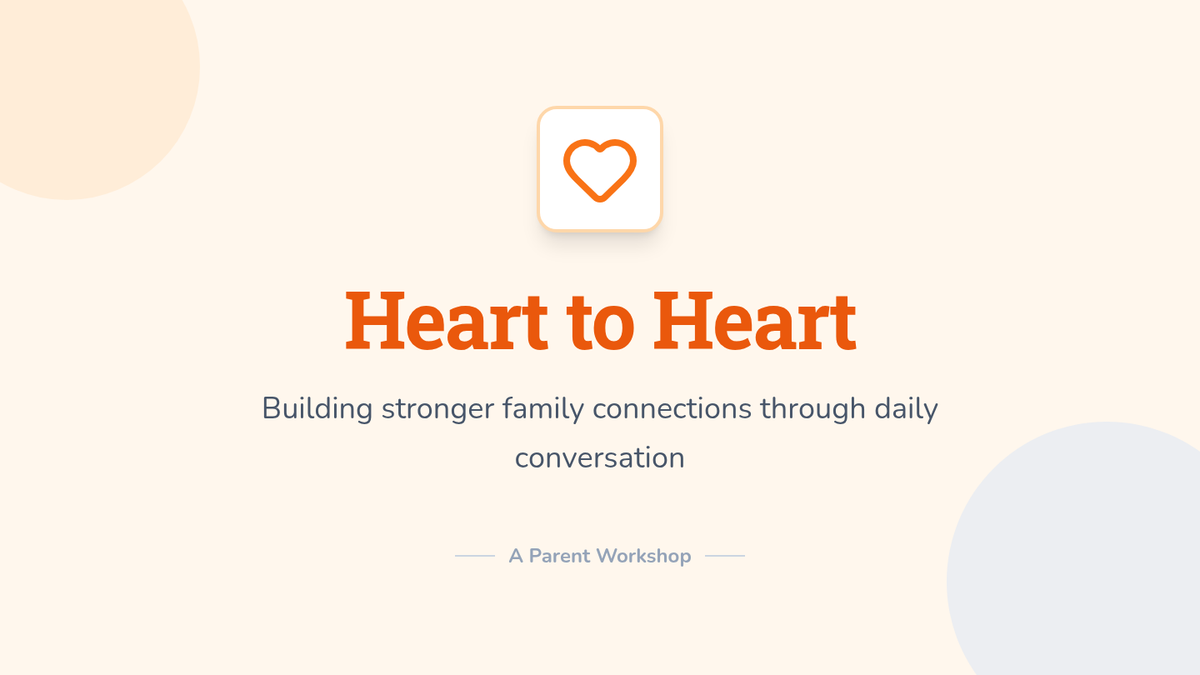 Heart to Heart

Building stronger family connections through daily conversation

A Parent Workshop